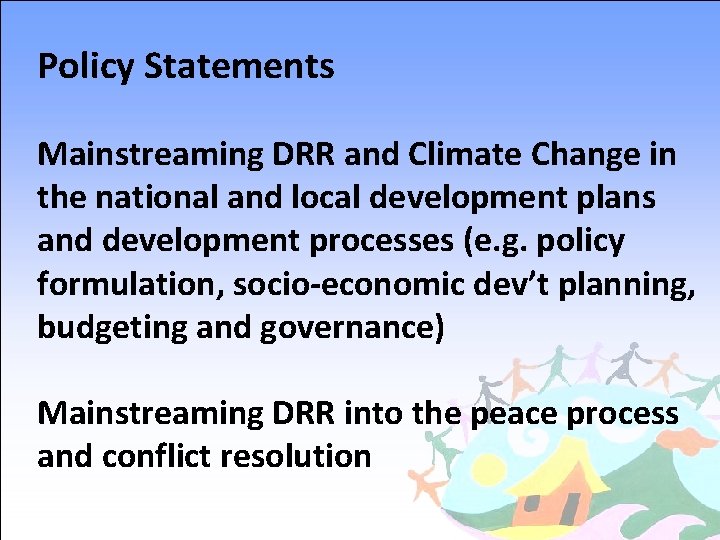 Policy Statements

Mainstreaming DRR and Climate Change in the national and local development plans and development processes (e.g. policy formulation, socio-economic dev’t planning, budgeting and governance)

Mainstreaming DRR into the peace process and conflict resolution